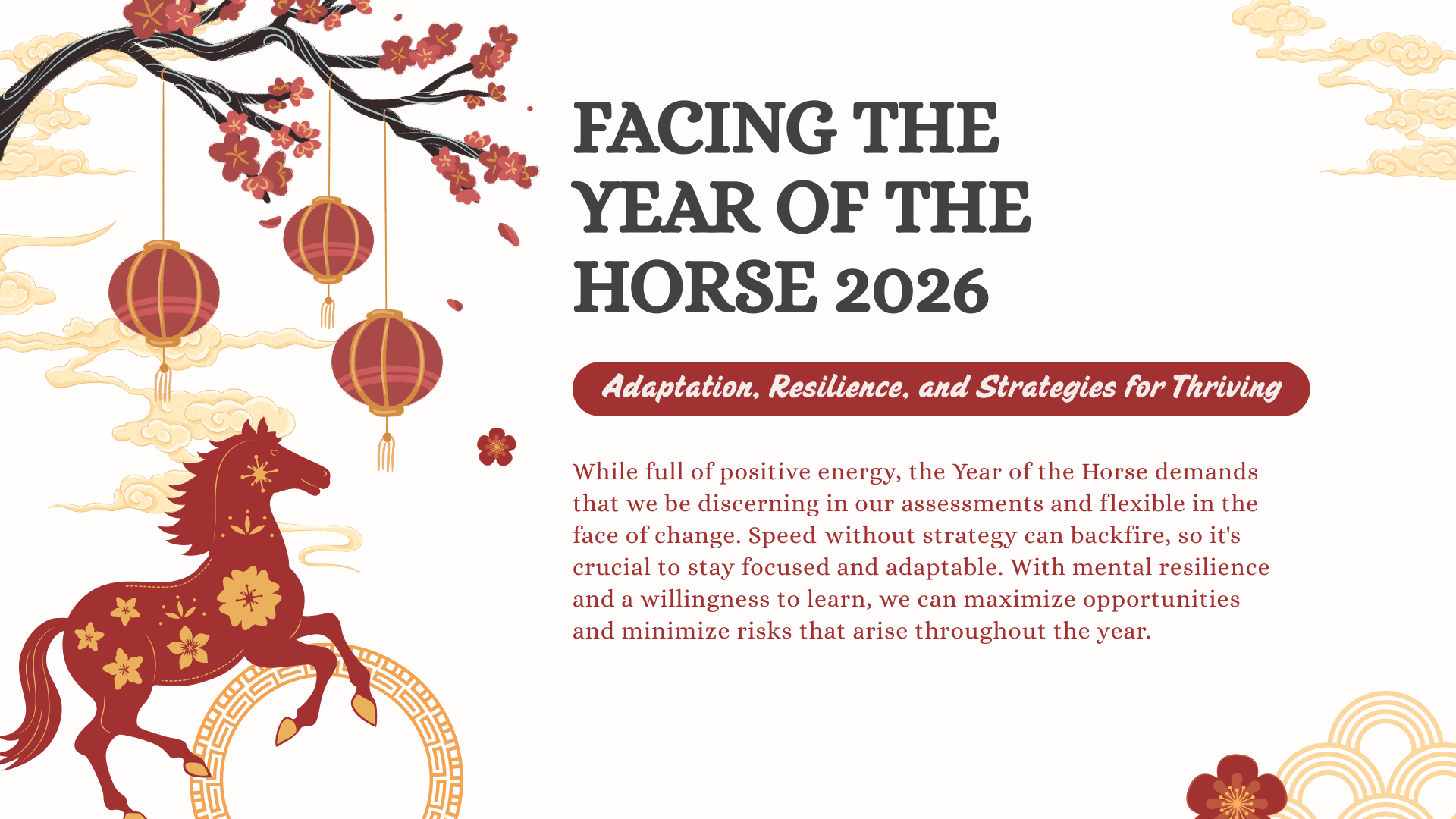 FACING THE YEAR OF THE HORSE 2026

Adaptation, Resilience, and Strategies for Thriving

While full of positive energy, the Year of the Horse demands that we be discerning in our assessments and flexible in the face of change. Speed without strategy can backfire, so it's crucial to stay focused and adaptable. With mental resilience and a willingness to learn, we can maximize opportunities and minimize risks that arise throughout the year.